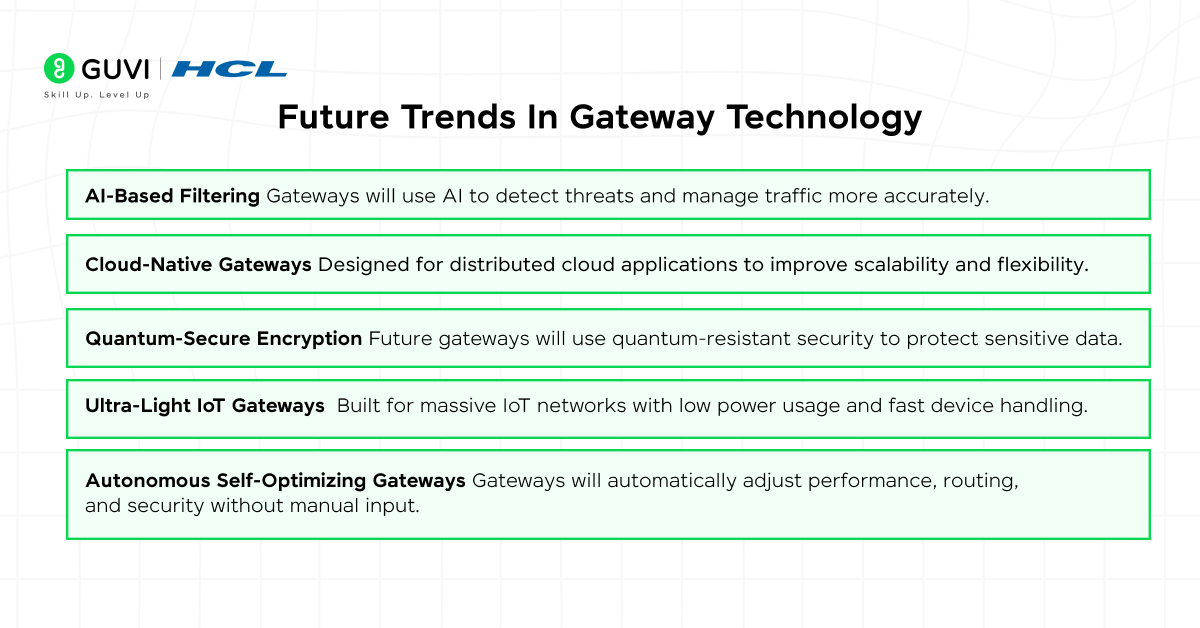 GUVI | HCL
Skill Up. Level Up

Future Trends In Gateway Technology

AI-Based Filtering Gateways will use AI to detect threats and manage traffic more accurately.

Cloud-Native Gateways Designed for distributed cloud applications to improve scalability and flexibility.

Quantum-Secure Encryption Future gateways will use quantum-resistant security to protect sensitive data.

Ultra-Light IoT Gateways Built for massive IoT networks with low power usage and fast device handling.

Autonomous Self-Optimizing Gateways Gateways will automatically adjust performance, routing, and security without manual input.